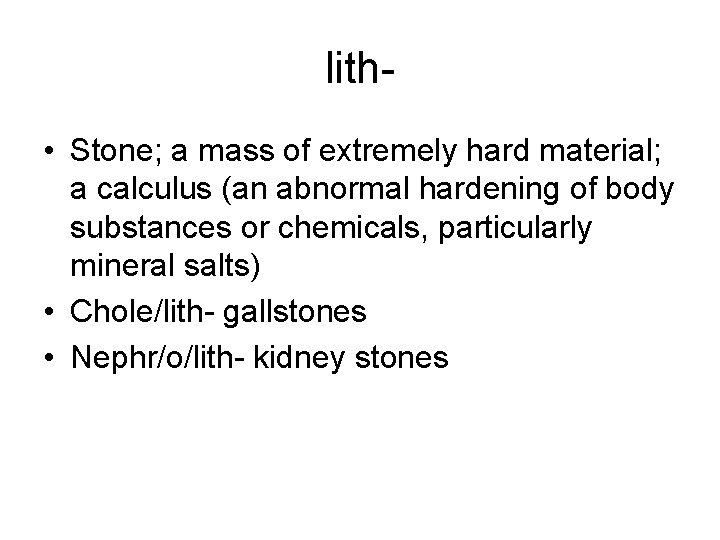 lith-

• Stone; a mass of extremely hard material; a calculus (an abnormal hardening of body substances or chemicals, particularly mineral salts)
• Chole/lith- gallstones
• Nephr/o/lith- kidney stones